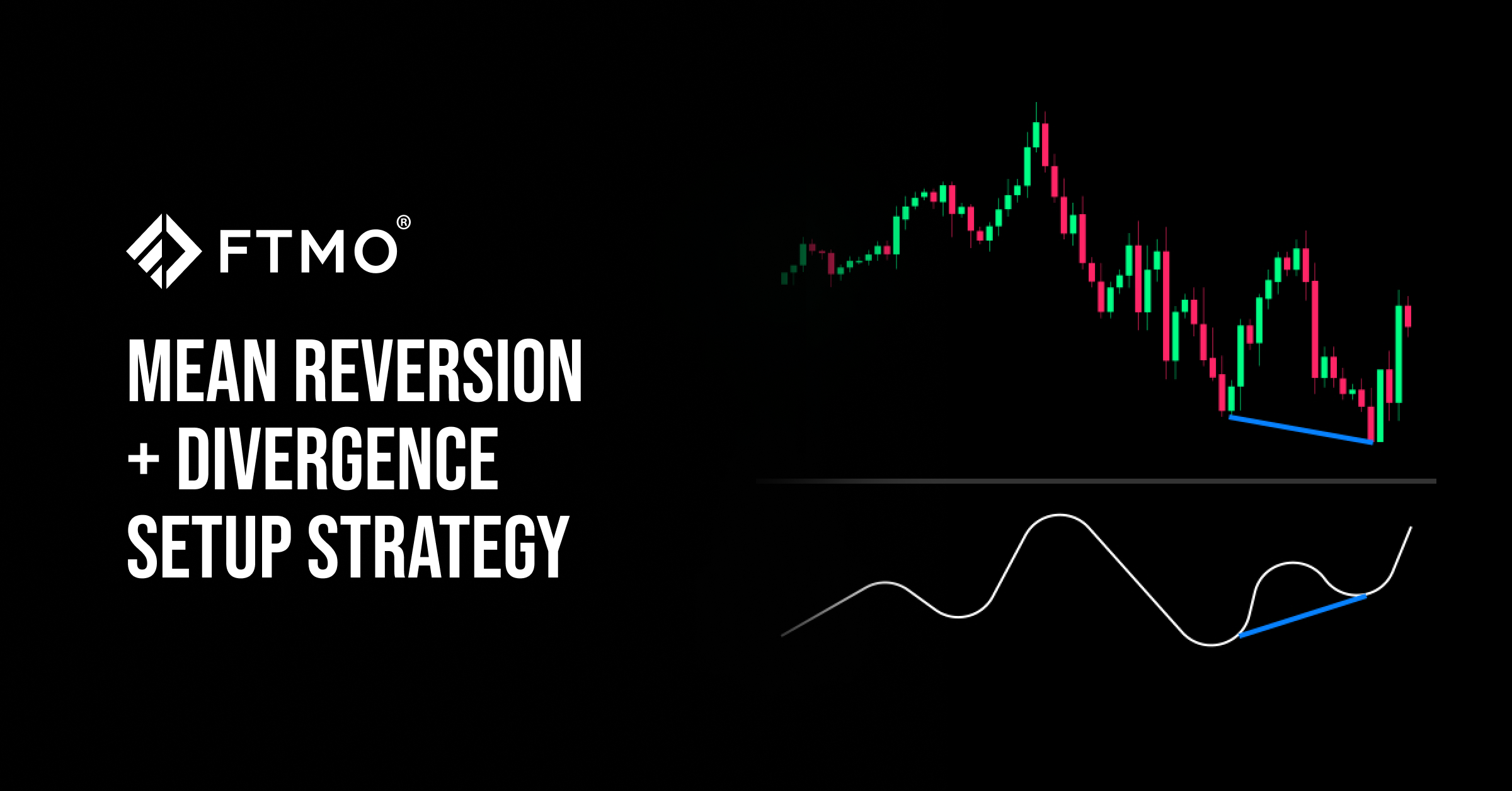 FTMO®

MEAN REVERSION + DIVERGENCE SETUP STRATEGY